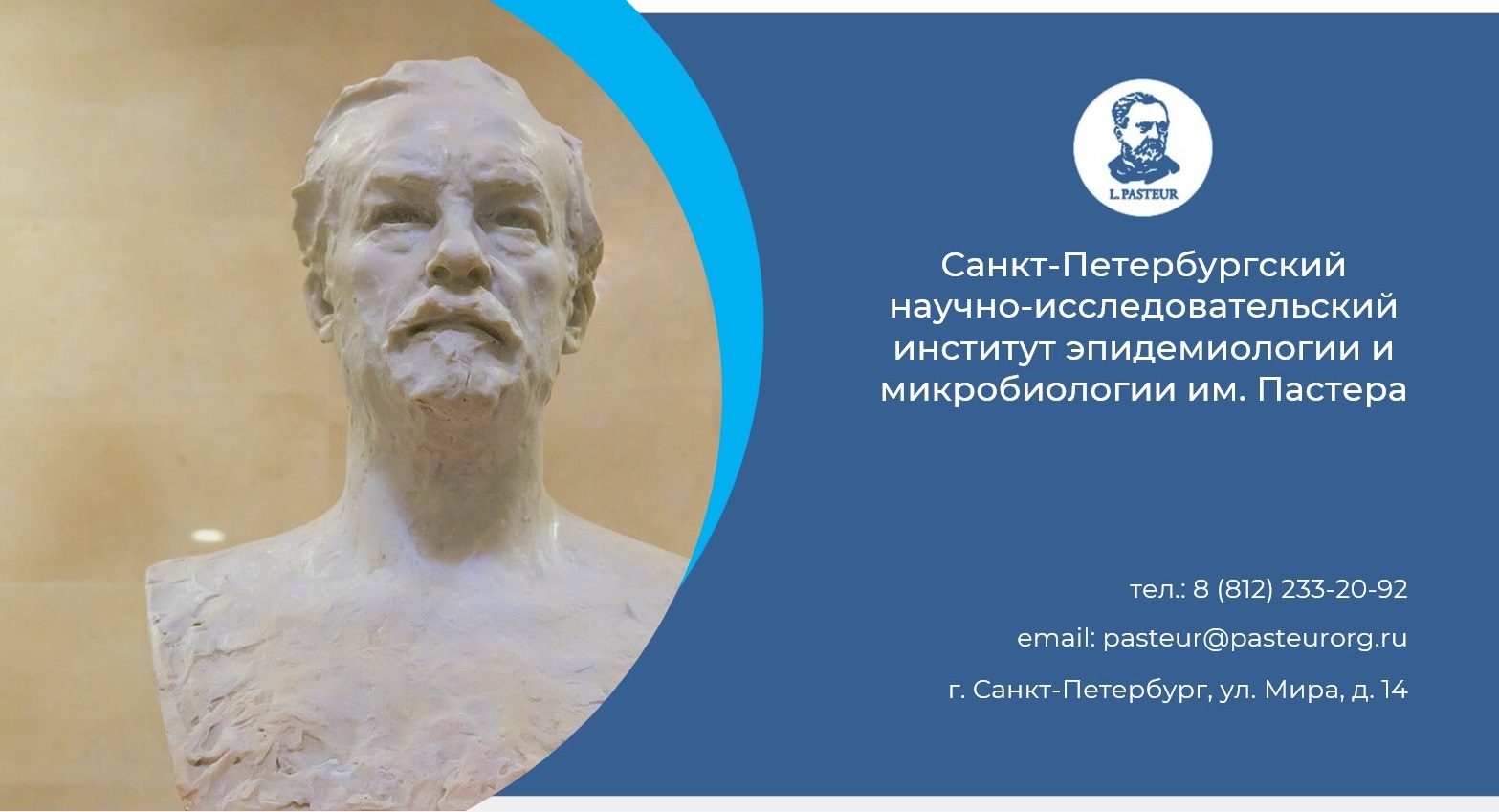 L. PASTEUR

Санкт-Петербургский научно-исследовательский институт эпидемиологии и микробиологии им. Пастера

тел.: 8 (812) 233-20-92

email: pasteur@pasteurorg.ru

г. Санкт-Петербург, ул. Мира, д. 14